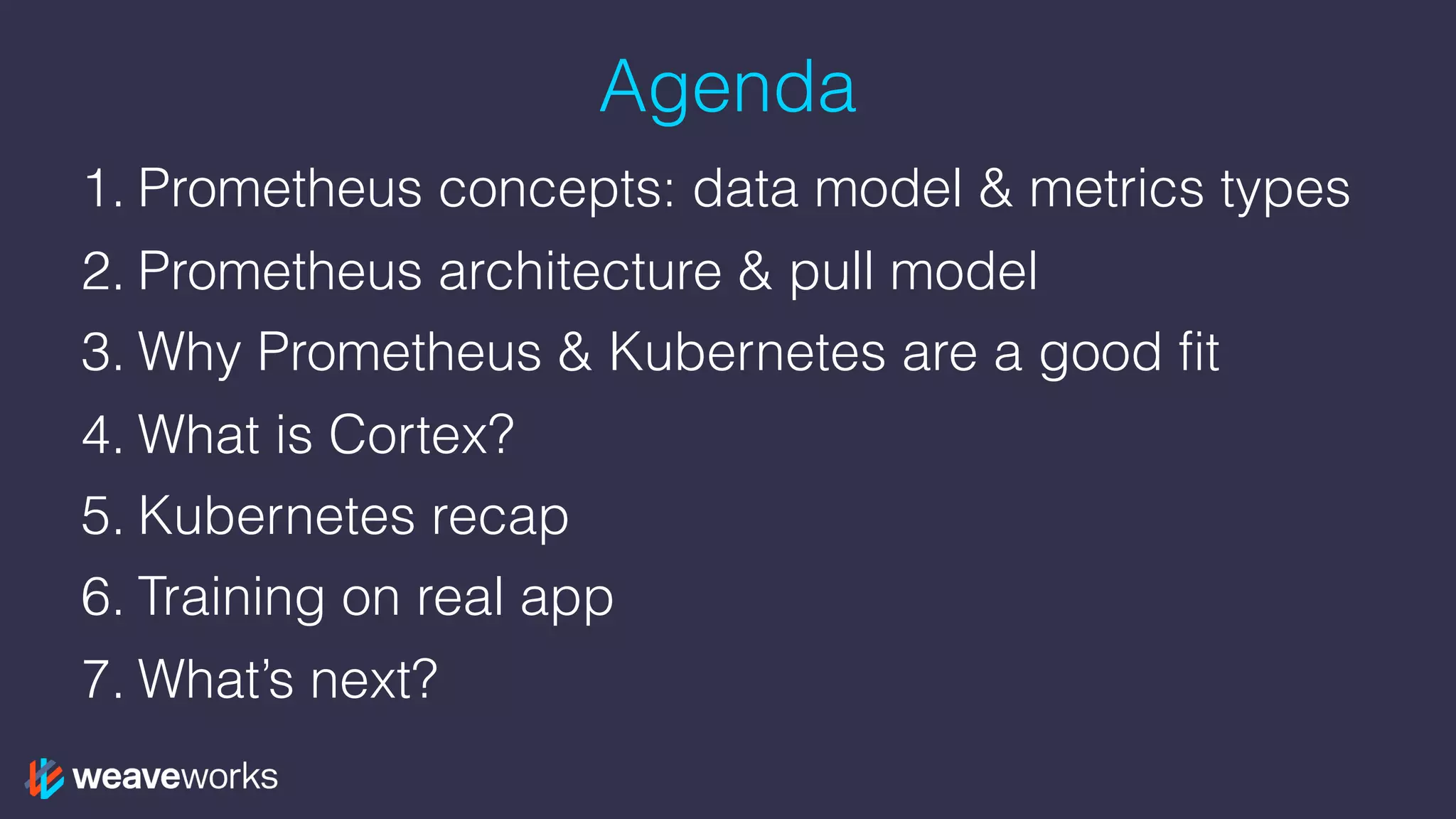 Agenda

1. Prometheus concepts: data model & metrics types
2. Prometheus architecture & pull model
3. Why Prometheus & Kubernetes are a good fit
4. What is Cortex?
5. Kubernetes recap
6. Training on real app
7. What's next?

weaveworks